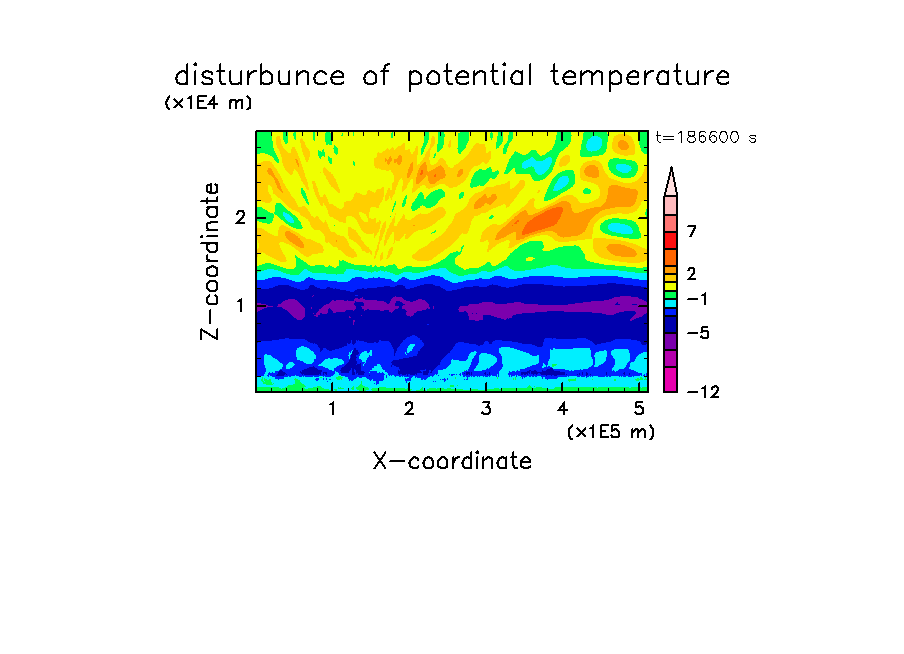 disturbunce of potential temperature

(x1E4 m)

t=186600 s

Z-coordinate

2

1

7

2

−1

−5

−12

1 2 3 4 5

(x1E5 m)

X-coordinate